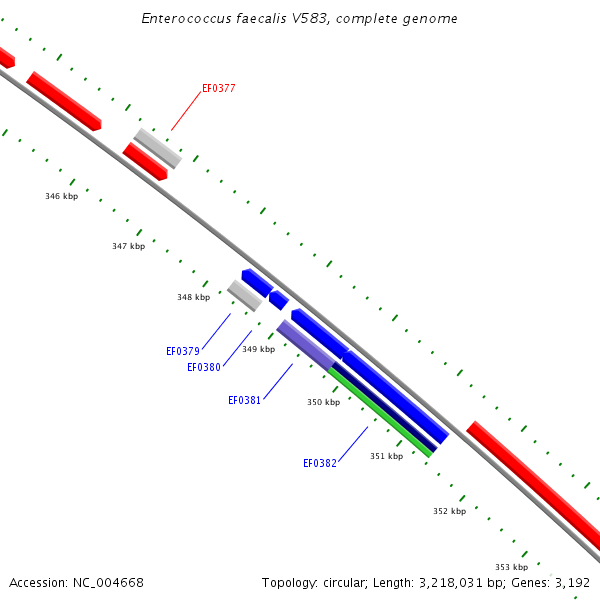 Enterococcus faecalis V583, complete genome

EF0377

346 kbp

347 kbp

348 kbp

EF0379

EF0380

349 kbp

EF0381

350 kbp

EF0382

351 kbp

352 kbp

353 kbp

Accession: NC_004668

Topology: circular; Length: 3,218,031 bp; Genes: 3,192